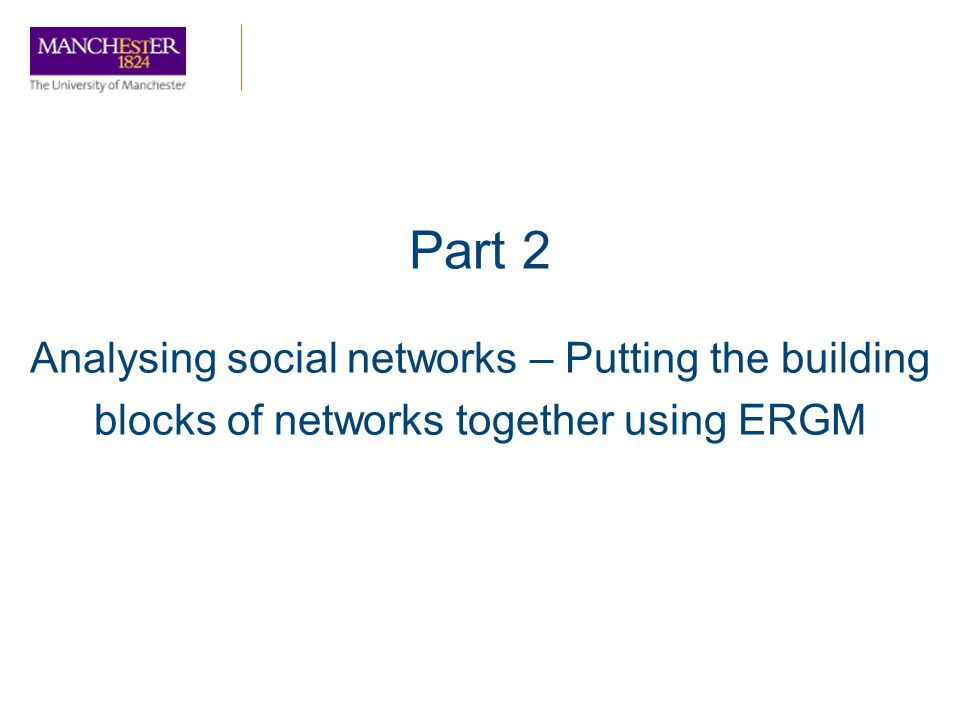 MANCHESTER
1824
The University of Manchester

Part 2

Analysing social networks – Putting the building blocks of networks together using ERGM